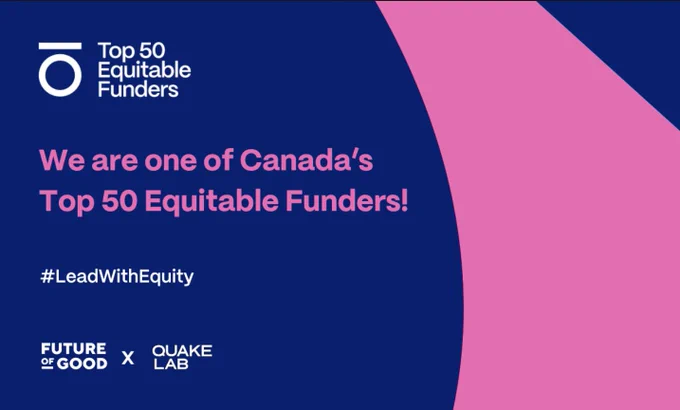 Top 50 Equitable Funders

We are one of Canada's Top 50 Equitable Funders!

#LeadWithEquity

FUTURE OF GOOD X QUAKE LAB